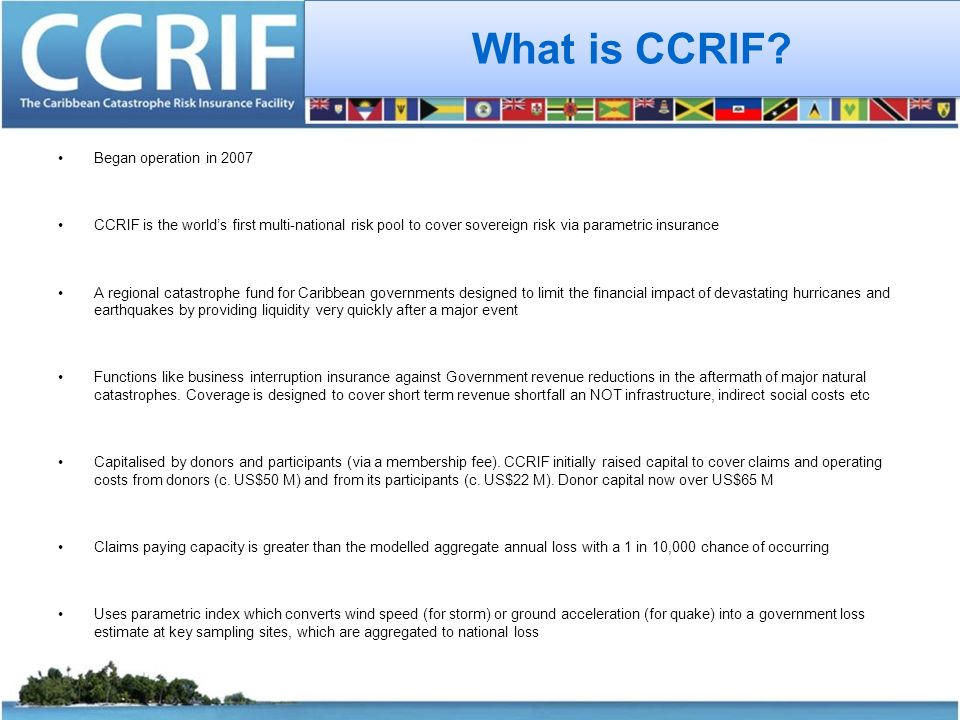 CCRIF

The Caribbean Catastrophe Risk Insurance Facility

What is CCRIF?

• Began operation in 2007

• CCRIF is the world's first multi-national risk pool to cover sovereign risk via parametric insurance

• A regional catastrophe fund for Caribbean governments designed to limit the financial impact of devastating hurricanes and earthquakes by providing liquidity very quickly after a major event

• Functions like business interruption insurance against Government revenue reductions in the aftermath of major natural catastrophes. Coverage is designed to cover short term revenue shortfall an NOT infrastructure, indirect social costs etc

• Capitalised by donors and participants (via a membership fee). CCRIF initially raised capital to cover claims and operating costs from donors (c. US$50 M) and from its participants (c. US$22 M). Donor capital now over US$65 M

• Claims paying capacity is greater than the modelled aggregate annual loss with a 1 in 10,000 chance of occurring

• Uses parametric index which converts wind speed (for storm) or ground acceleration (for quake) into a government loss estimate at key sampling sites, which are aggregated to national loss